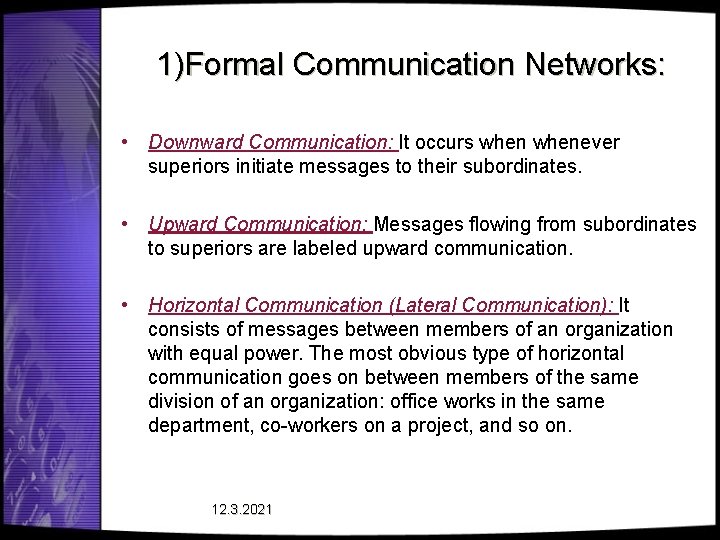 1)Formal Communication Networks:

• Downward Communication: It occurs when whenever superiors initiate messages to their subordinates.

• Upward Communication: Messages flowing from subordinates to superiors are labeled upward communication.

• Horizontal Communication (Lateral Communication): It consists of messages between members of an organization with equal power. The most obvious type of horizontal communication goes on between members of the same division of an organization: office works in the same department, co-workers on a project, and so on.

12.3.2021